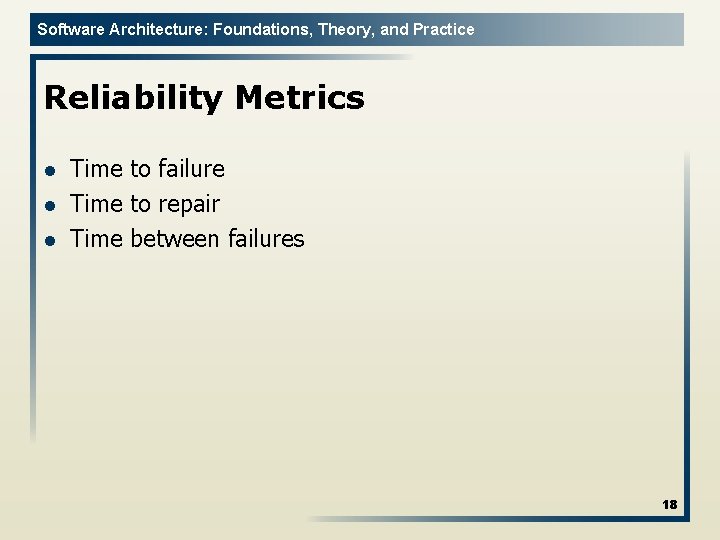 Software Architecture: Foundations, Theory, and Practice

Reliability Metrics

- Time to failure
- Time to repair
- Time between failures

18